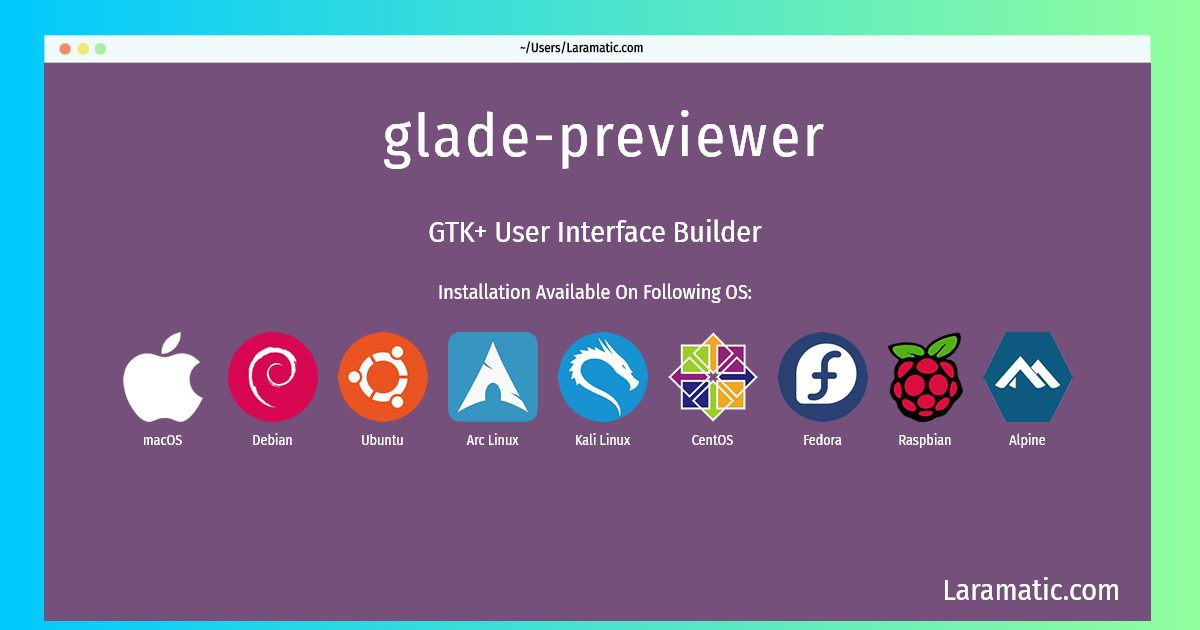 ~/Users/Laramatic.com

glade-previewer

GTK+ User Interface Builder

Installation Available On Following OS:

macOS
Debian
Ubuntu
Arc Linux
Kali Linux
CentOS
Fedora
Raspbian
Alpine

Laramatic.com